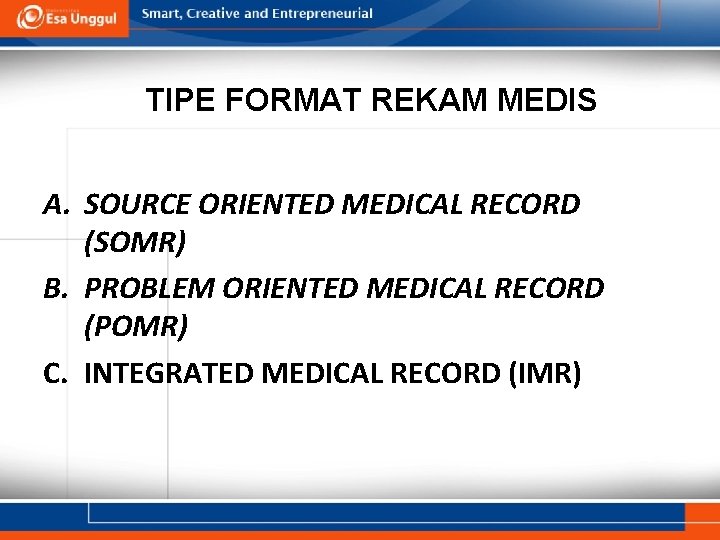 Esa Unggul
Smart, Creative and Entrepreneurial

TIPE FORMAT REKAM MEDIS

A. SOURCE ORIENTED MEDICAL RECORD (SOMR)
B. PROBLEM ORIENTED MEDICAL RECORD (POMR)
C. INTEGRATED MEDICAL RECORD (IMR)